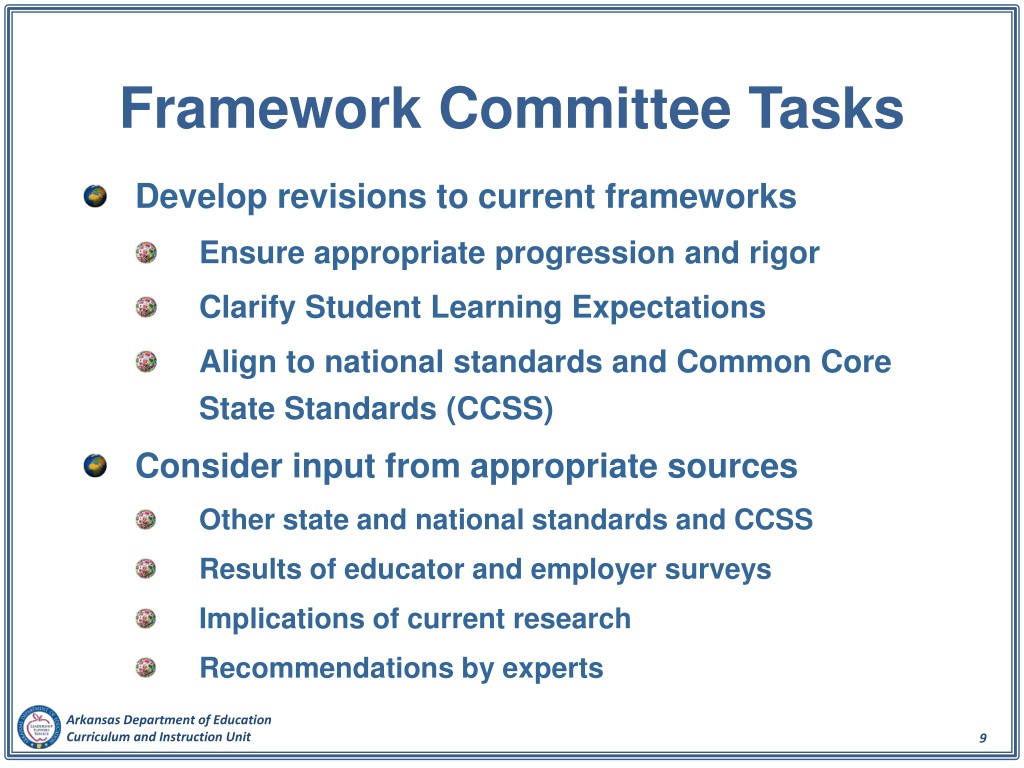 Framework Committee Tasks

Develop revisions to current frameworks

Ensure appropriate progression and rigor

Clarify Student Learning Expectations

Align to national standards and Common Core State Standards (CCSS)

Consider input from appropriate sources

Other state and national standards and CCSS

Results of educator and employer surveys

Implications of current research

Recommendations by experts

Arkansas Department of Education
Curriculum and Instruction Unit

9